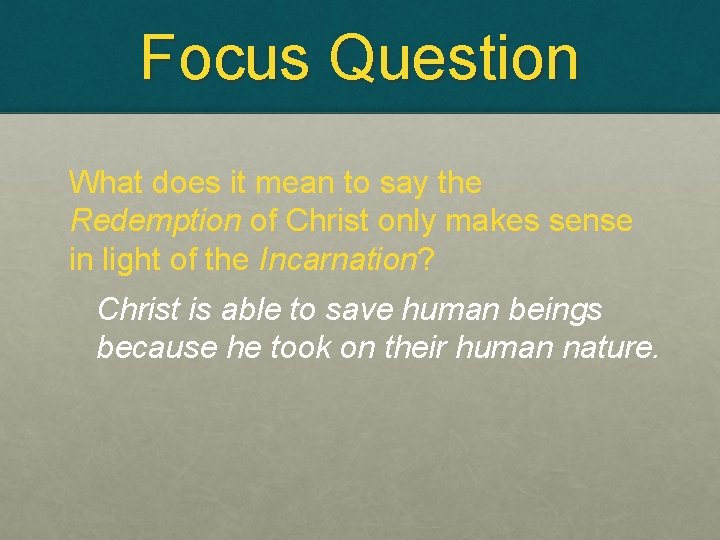 Focus Question

What does it mean to say the Redemption of Christ only makes sense in light of the Incarnation?

Christ is able to save human beings because he took on their human nature.